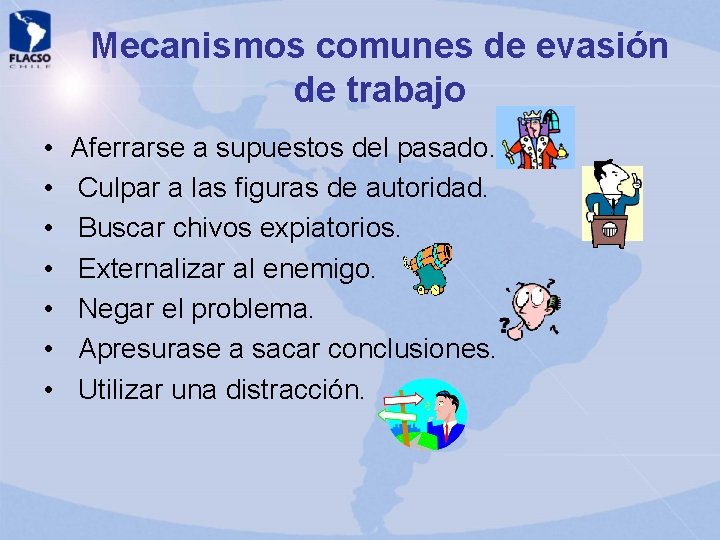 FLACSO
CHILE

Mecanismos comunes de evasión de trabajo

• Aferrarse a supuestos del pasado.
• Culpar a las figuras de autoridad.
• Buscar chivos expiatorios.
• Externalizar al enemigo.
• Negar el problema.
• Apresurase a sacar conclusiones.
• Utilizar una distracción.